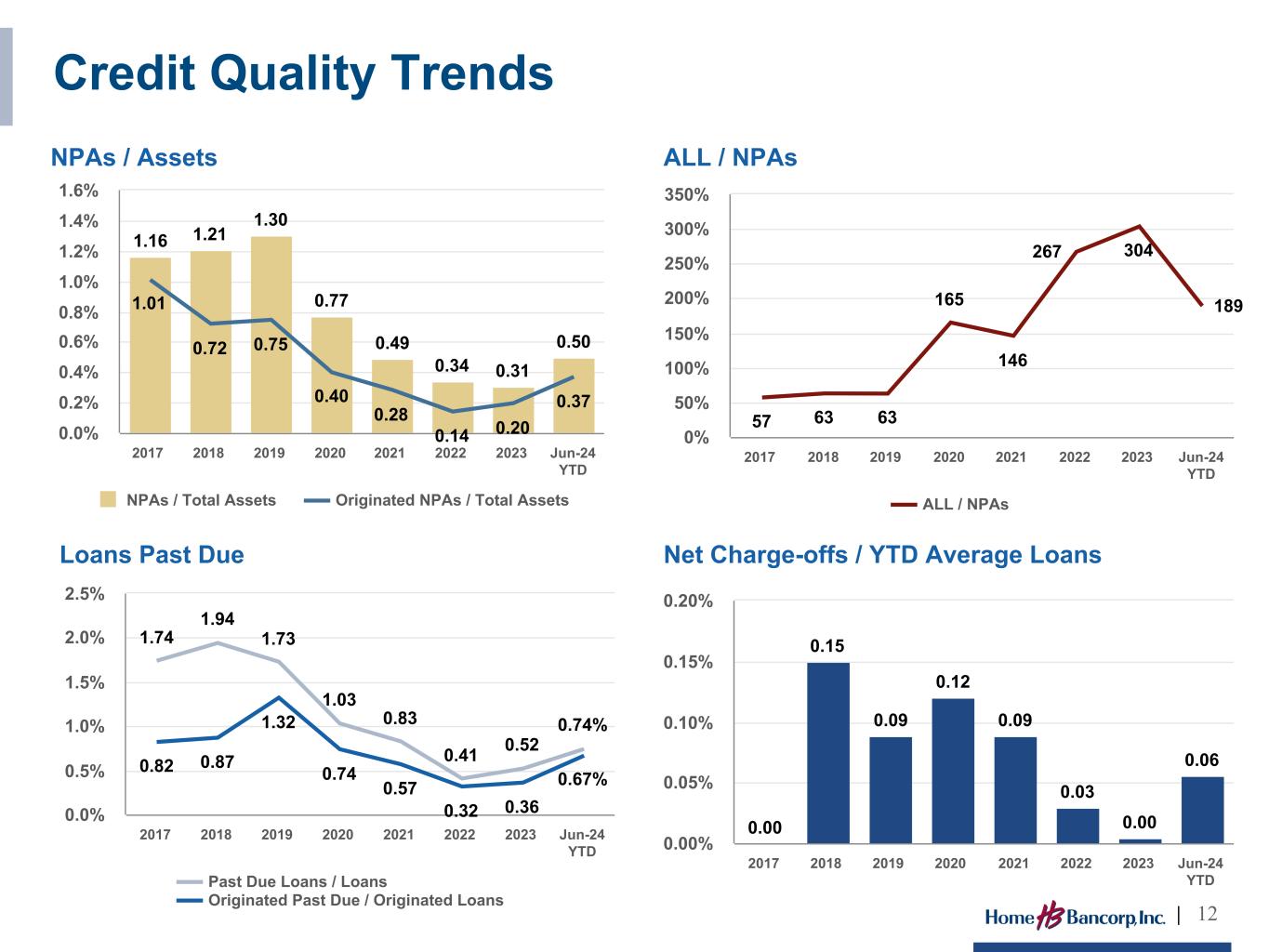 Credit Quality Trends

NPAs / Assets

1.6%
1.4%
1.2%
1.0%
0.8%
0.6%
0.4%
0.2%
0.0%

1.16 1.21 1.30 0.77 0.49 0.34 0.31 0.50
1.01 0.72 0.75 0.40 0.28 0.14 0.20 0.37

2017 2018 2019 2020 2021 2022 2023 Jun-24 YTD

NPAs / Total Assets   Originated NPAs / Total Assets

ALL / NPAs

350%
300%
250%
200%
150%
100%
50%
0%

57 63 63 165 146 267 304 189

2017 2018 2019 2020 2021 2022 2023 Jun-24 YTD

ALL / NPAs

Loans Past Due

2.5%
2.0%
1.5%
1.0%
0.5%
0.0%

1.74 1.94 1.73 1.03 0.83 0.41 0.52 0.74%
0.82 0.87 1.32 0.74 0.57 0.32 0.36 0.67%

2017 2018 2019 2020 2021 2022 2023 Jun-24 YTD

Past Due Loans / Loans
Originated Past Due / Originated Loans

Net Charge-offs / YTD Average Loans

0.20%
0.15%
0.10%
0.05%
0.00%

0.00 0.15 0.09 0.12 0.09 0.03 0.00 0.06

2017 2018 2019 2020 2021 2022 2023 Jun-24 YTD

Home HB Bancorp, Inc. | 12